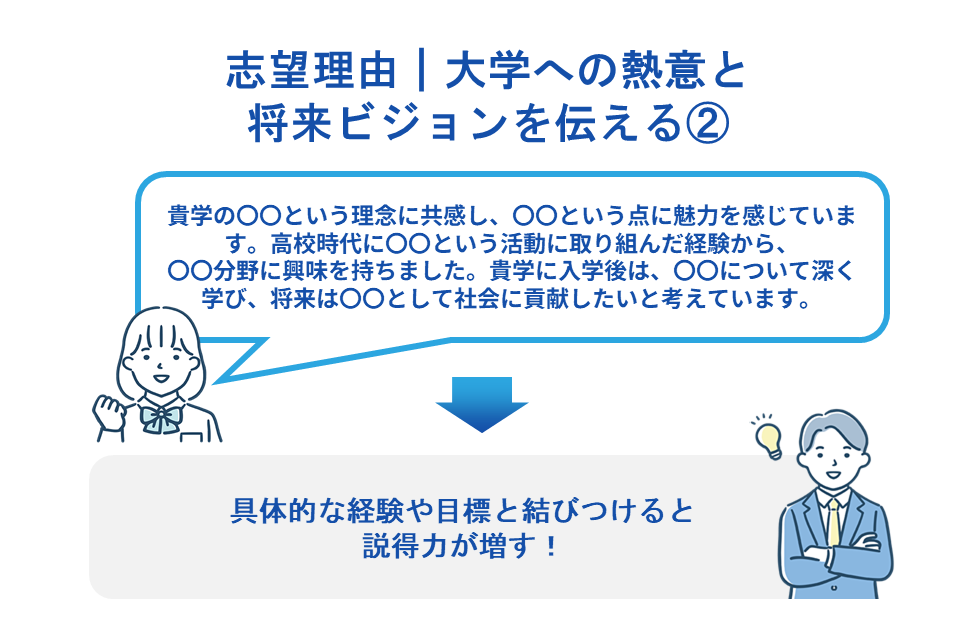 志望理由｜大学への熱意と将来ビジョンを伝える②

貴学の〇〇という理念に共感し、〇〇という点に魅力を感じています。高校時代に〇〇という活動に取り組んだ経験から、〇〇分野に興味を持ちました。貴学に入学後は、〇〇について深く学び、将来は〇〇として社会に貢献したいと考えています。

具体的な経験や目標と結びつけると説得力が増す！